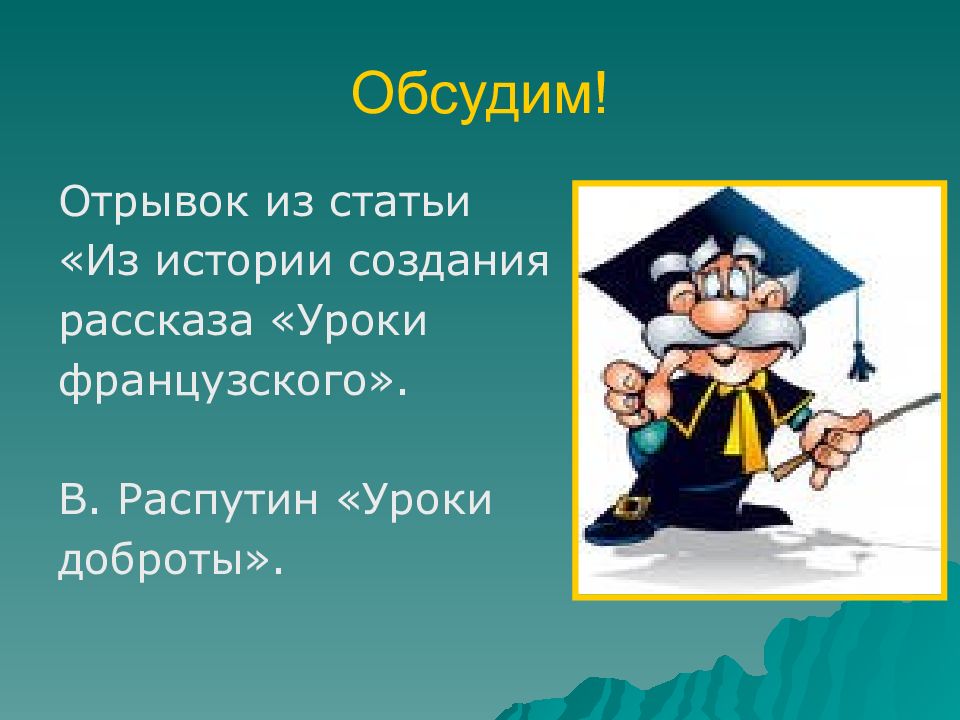 Обсудим!

Отрывок из статьи «Из истории создания рассказа «Уроки французского».

В. Распутин «Уроки доброты».